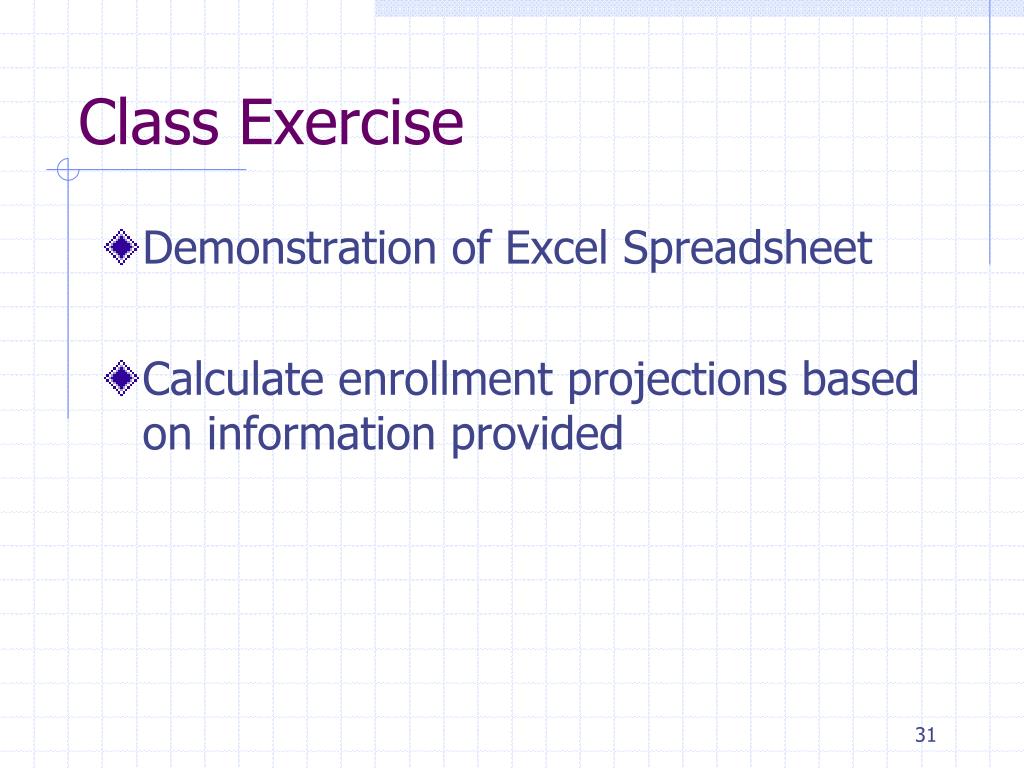 Class Exercise

Demonstration of Excel Spreadsheet

Calculate enrollment projections based on information provided

31